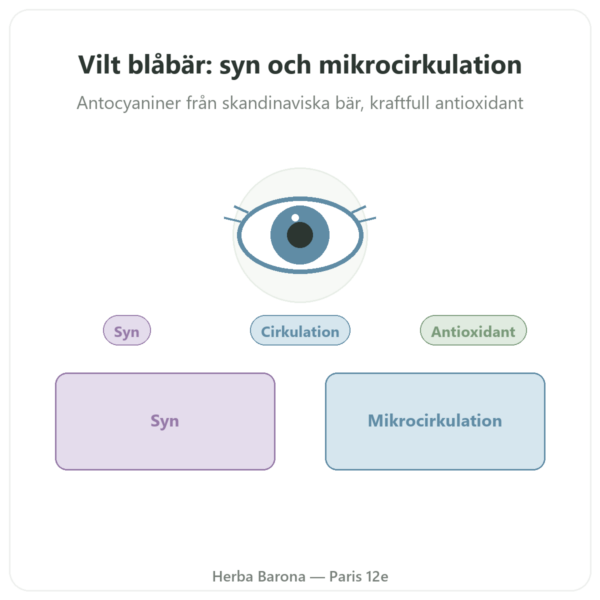 Vilt blåbär: syn och mikrocirkulation

Antocyaniner från skandinaviska bär, kraftfull antioxidant

Syn

Cirkulation

Antioxidant

Syn

Mikrocirkulation

Herba Barona — Paris 12e